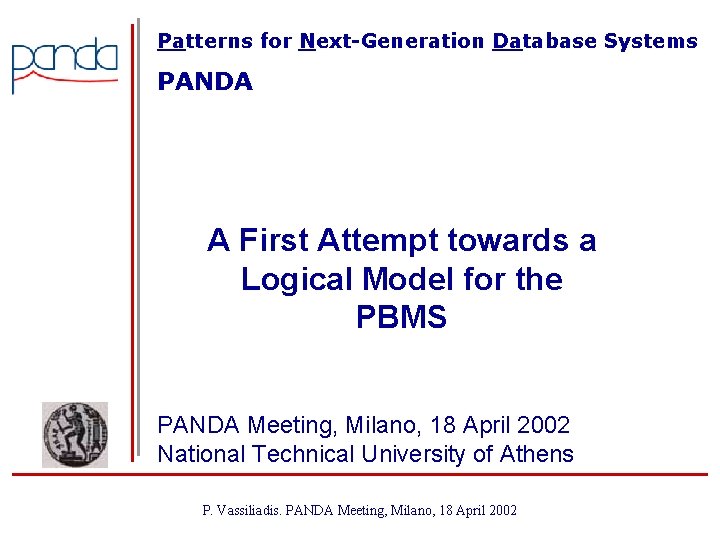 panda

Patterns for Next-Generation Database Systems

PANDA

A First Attempt towards a Logical Model for the PBMS

PANDA Meeting, Milano, 18 April 2002
National Technical University of Athens

P. Vassiliadis. PANDA Meeting, Milano, 18 April 2002